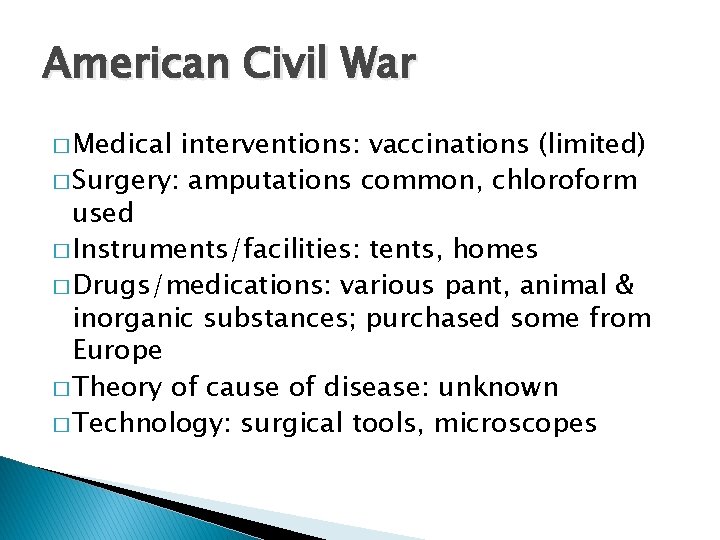 American Civil War

□ Medical interventions: vaccinations (limited)
□ Surgery: amputations common, chloroform used
□ Instruments/facilities: tents, homes
□ Drugs/medications: various pant, animal & inorganic substances; purchased some from Europe
□ Theory of cause of disease: unknown
□ Technology: surgical tools, microscopes